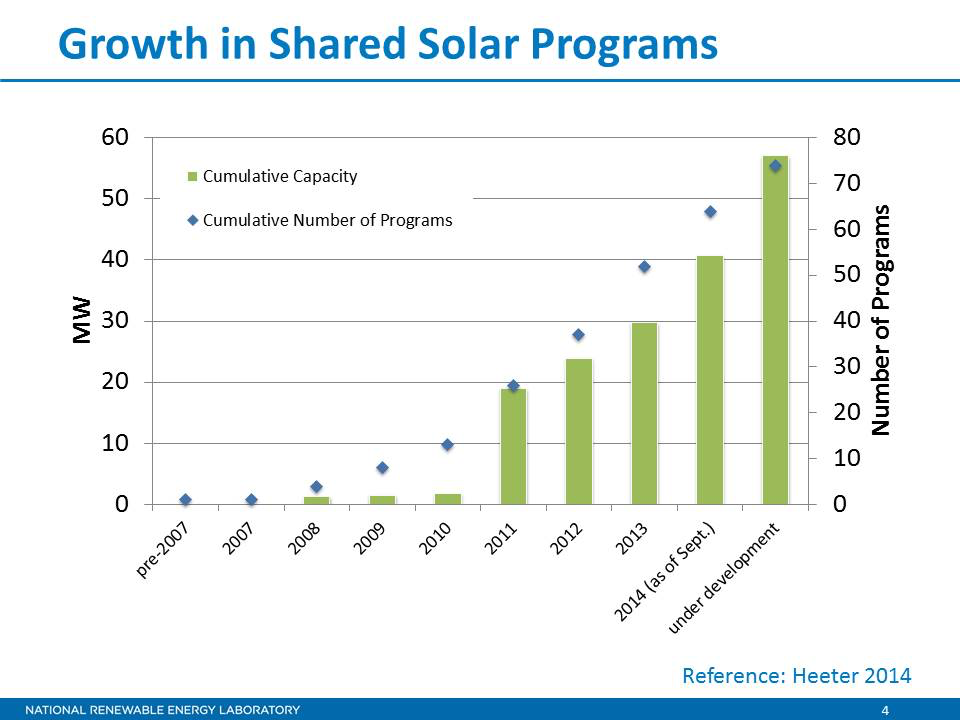 Growth in Shared Solar Programs

Cumulative Capacity
Cumulative Number of Programs

MW
60
50
40
30
20
10
0

Number of Programs
80
70
60
50
40
30
20
10
0

pre-2007
2007
2008
2009
2010
2011
2012
2013
2014 (as of Sept.)
under development

Reference: Heeter 2014

NATIONAL RENEWABLE ENERGY LABORATORY
4